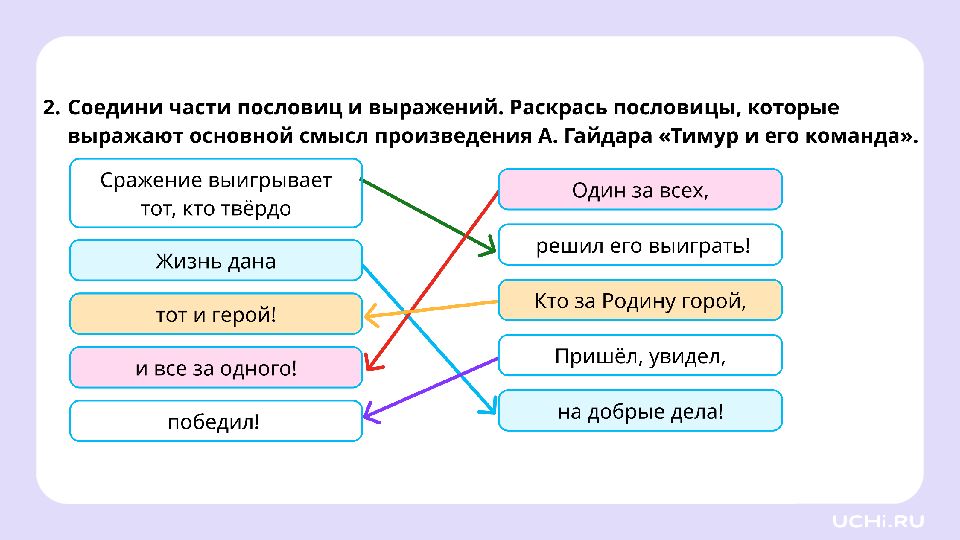 2. Соедини части пословиц и выражений. Раскрась пословицы, которые выражают основной смысл произведения А. Гайдара «Тимур и его команда».

Сражение выигрывает тот, кто твёрдо

Жизнь дана

тот и герой!

и все за одного!

победил!

Один за всех,

решил его выиграть!

Кто за Родину горой,

Пришёл, увидел,

на добрые дела!

UCHi.RU